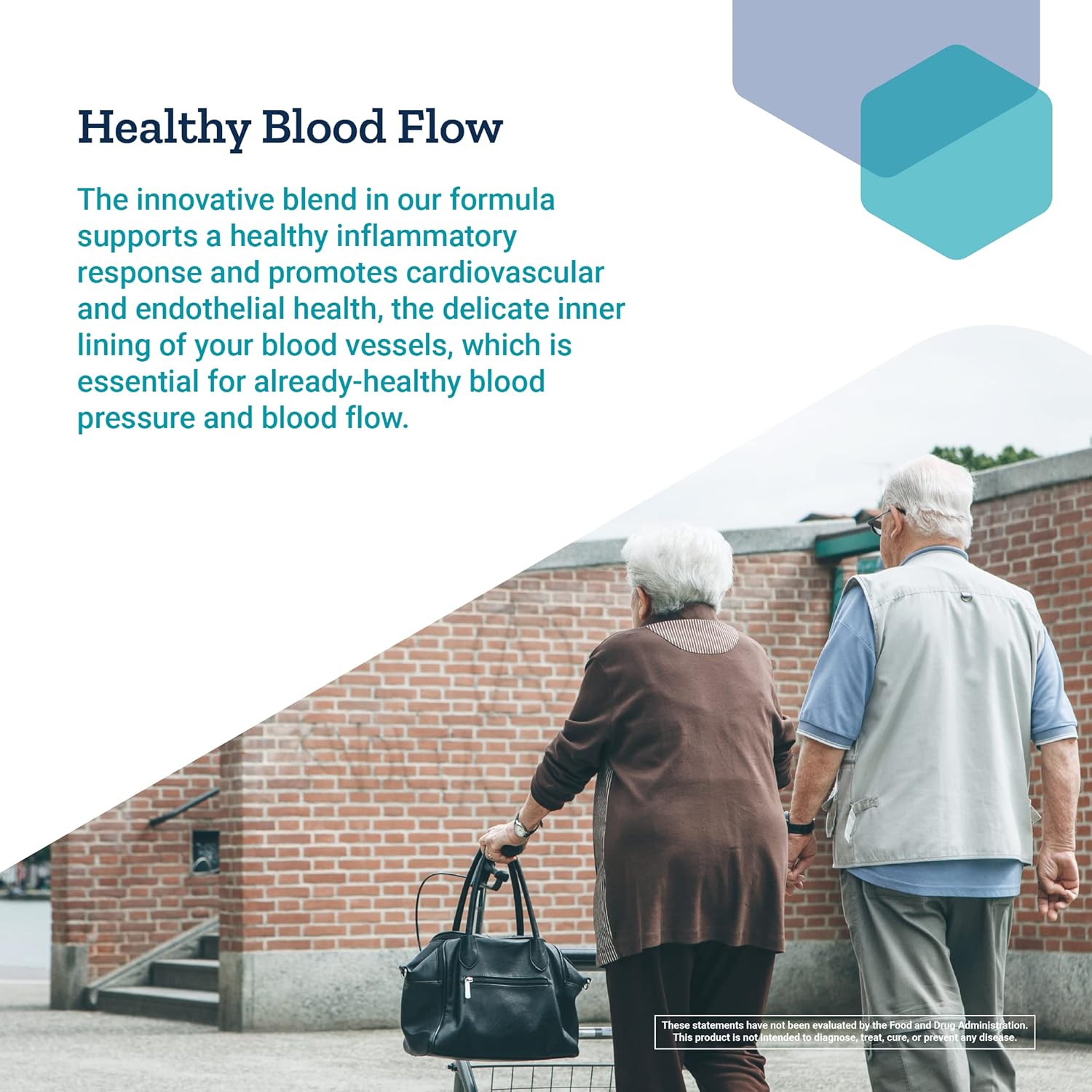 Healthy Blood Flow

The innovative blend in our formula supports a healthy inflammatory response and promotes cardiovascular and endothelial health, the delicate inner lining of your blood vessels, which is essential for already-healthy blood pressure and blood flow.

These statements have not been evaluated by the Food and Drug Administration. This product is not intended to diagnose, treat, cure, or prevent any disease.